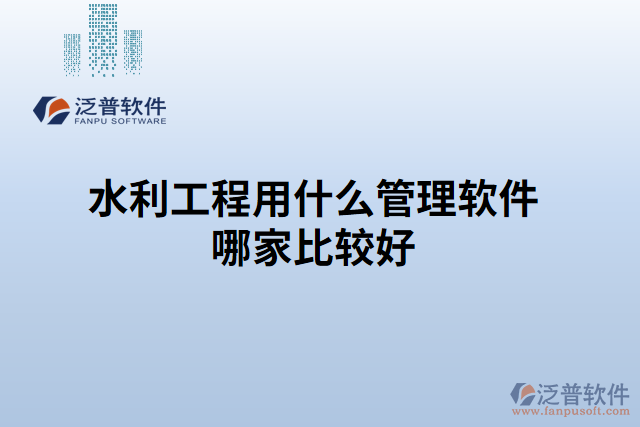 泛普软件
FANPU SOFTWARE

水利工程用什么管理软件哪家比较好

泛普软件
www.fanpusoft.com